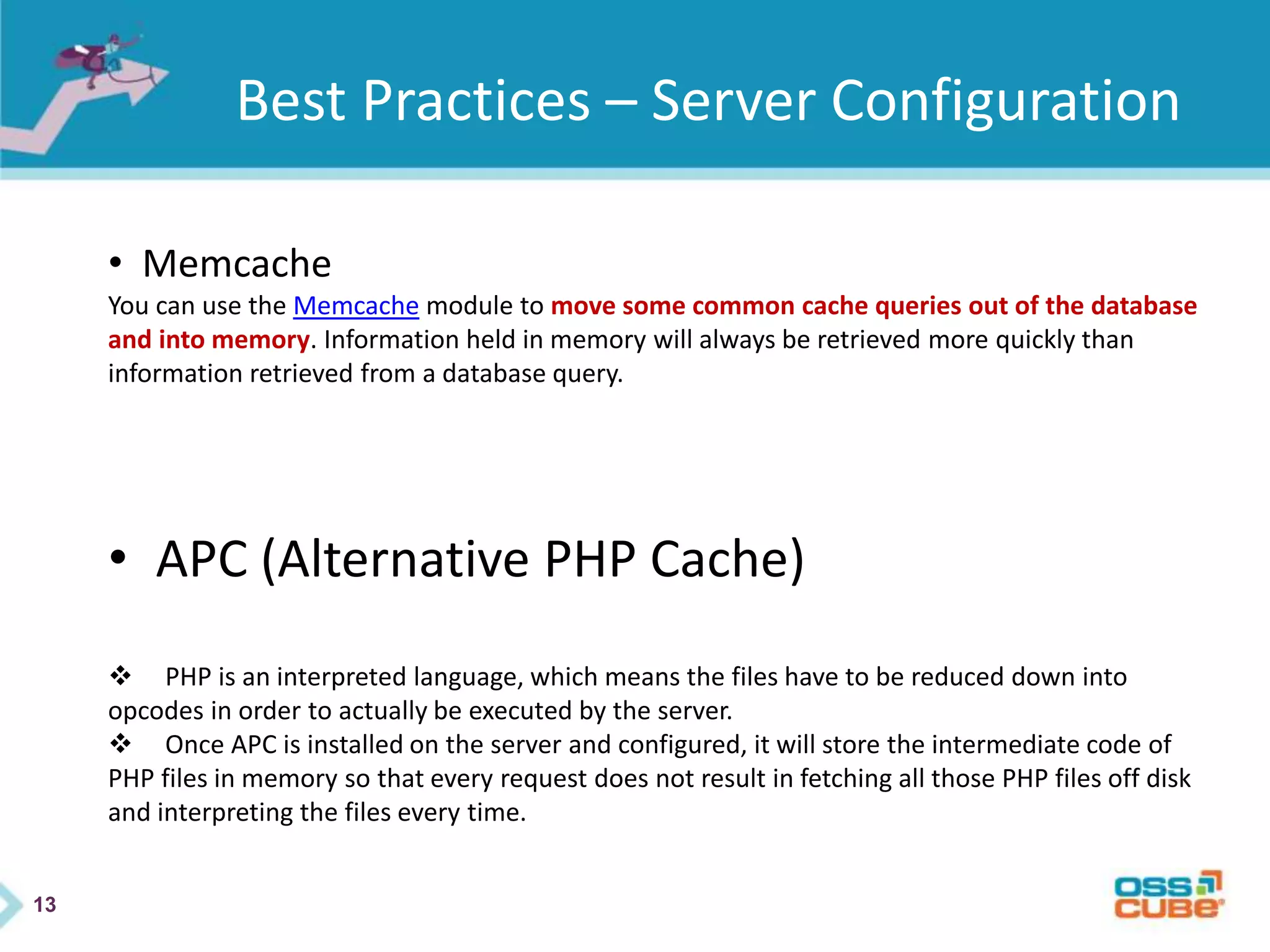 Best Practices – Server Configuration

• Memcache

You can use the Memcache module to move some common cache queries out of the database and into memory. Information held in memory will always be retrieved more quickly than information retrieved from a database query.

• APC (Alternative PHP Cache)

❖ PHP is an interpreted language, which means the files have to be reduced down into opcodes in order to actually be executed by the server.

❖ Once APC is installed on the server and configured, it will store the intermediate code of PHP files in memory so that every request does not result in fetching all those PHP files off disk and interpreting the files every time.

13

OSS CUBE